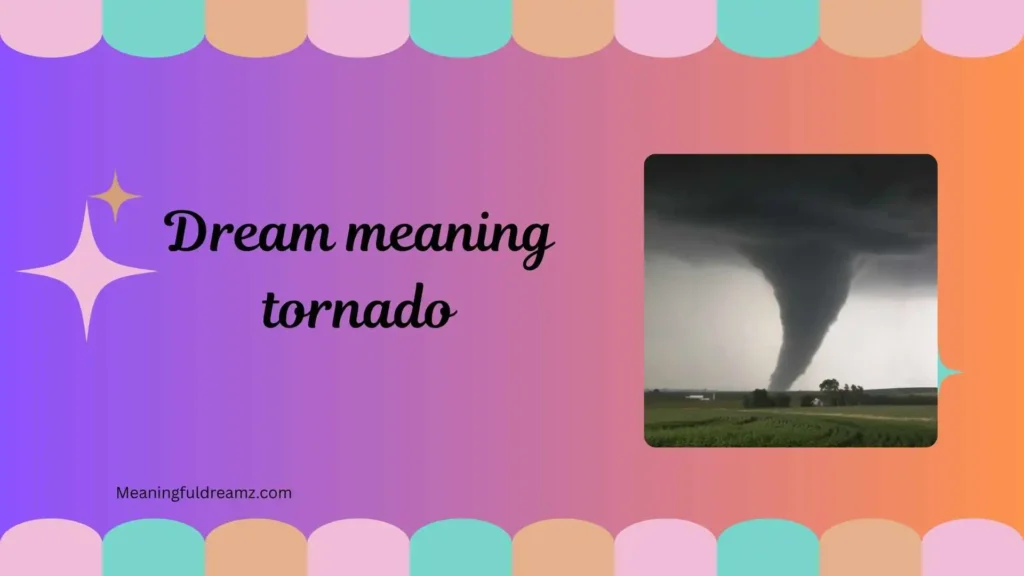 Dream meaning tornado

Meaningfuldreamz.com